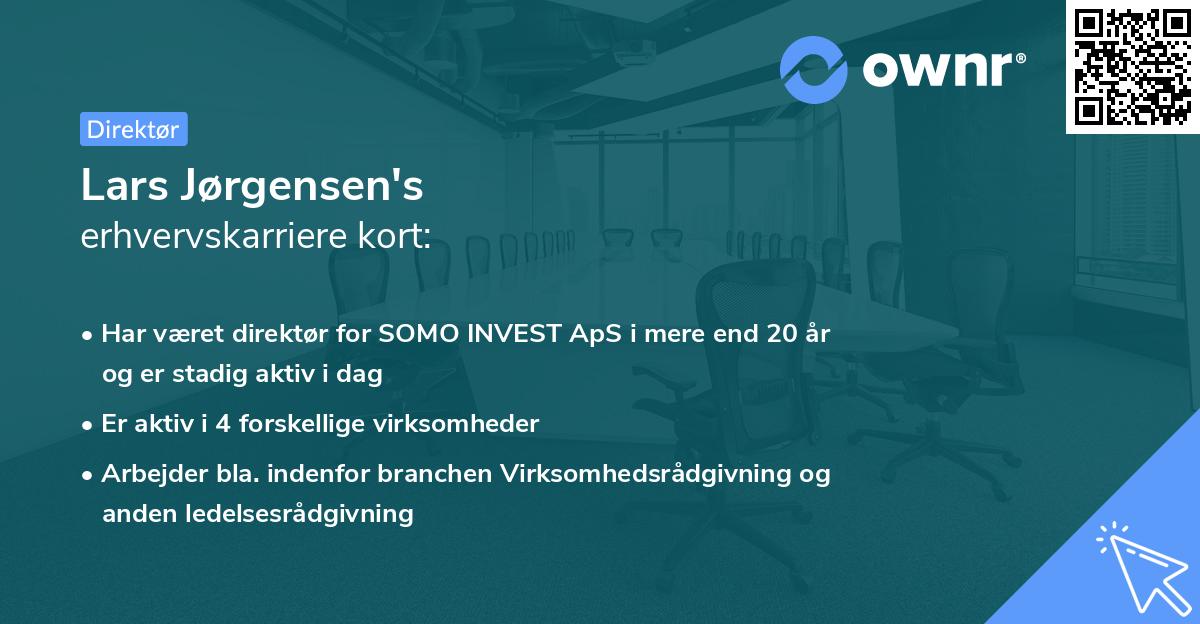 ownr®

Direktør

Lars Jørgensen's
erhvervskarriere kort:

• Har været direktør for SOMO INVEST ApS i mere end 20 år og er stadig aktiv i dag
• Er aktiv i 4 forskellige virksomheder
• Arbejder bla. indenfor branchen Virksomhedsrådgivning og anden ledelsesrådgivning